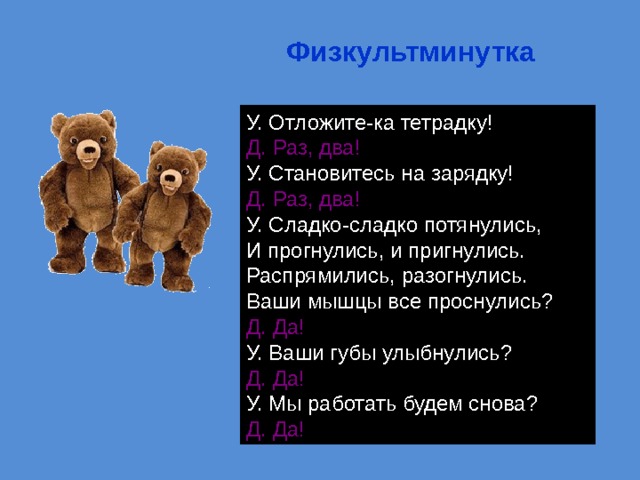 Физкультминутка

У. Отложите-ка тетрадку!
Д. Раз, два!
У. Становитесь на зарядку!
Д. Раз, два!
У. Сладко-сладко потянулись,
И прогнулись, и пригнулись.
Распрямились, разогнулись.
Ваши мышцы все проснулись?
Д. Да!
У. Ваши губы улыбнулись?
Д. Да!
У. Мы работать будем снова?
Д. Да!